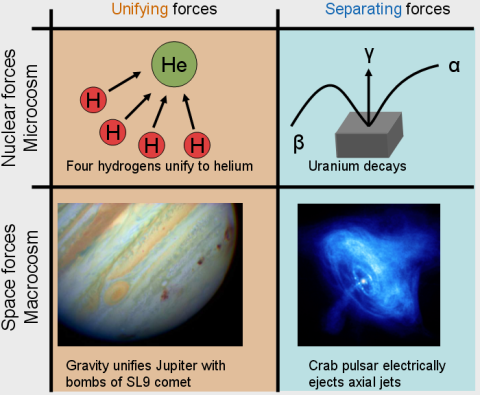 Unifying forces

Separating forces

Nuclear forces
Microcosm

He

H

H

H

H

Four hydrogens unify to helium

γ

α

β

Uranium decays

Space forces
Macrocosm

Gravity unifies Jupiter with bombs of SL9 comet

Crab pulsar electrically ejects axial jets